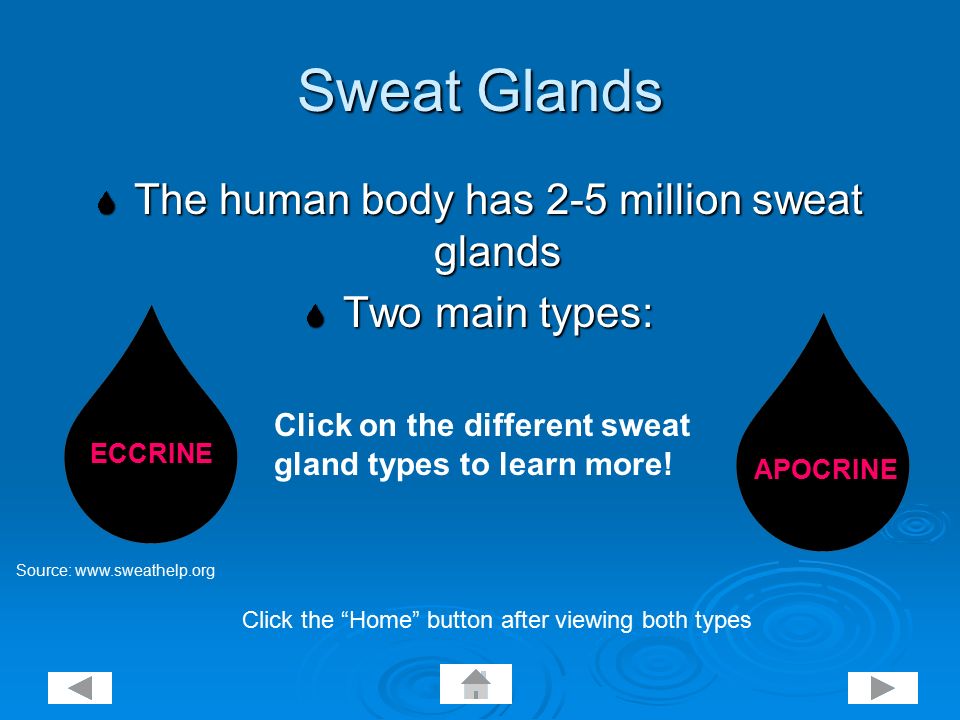 Sweat Glands

The human body has 2-5 million sweat glands

Two main types:

ECCRINE

Click on the different sweat gland types to learn more!

APOCRINE

Source: www.sweathelp.org

Click the “Home” button after viewing both types